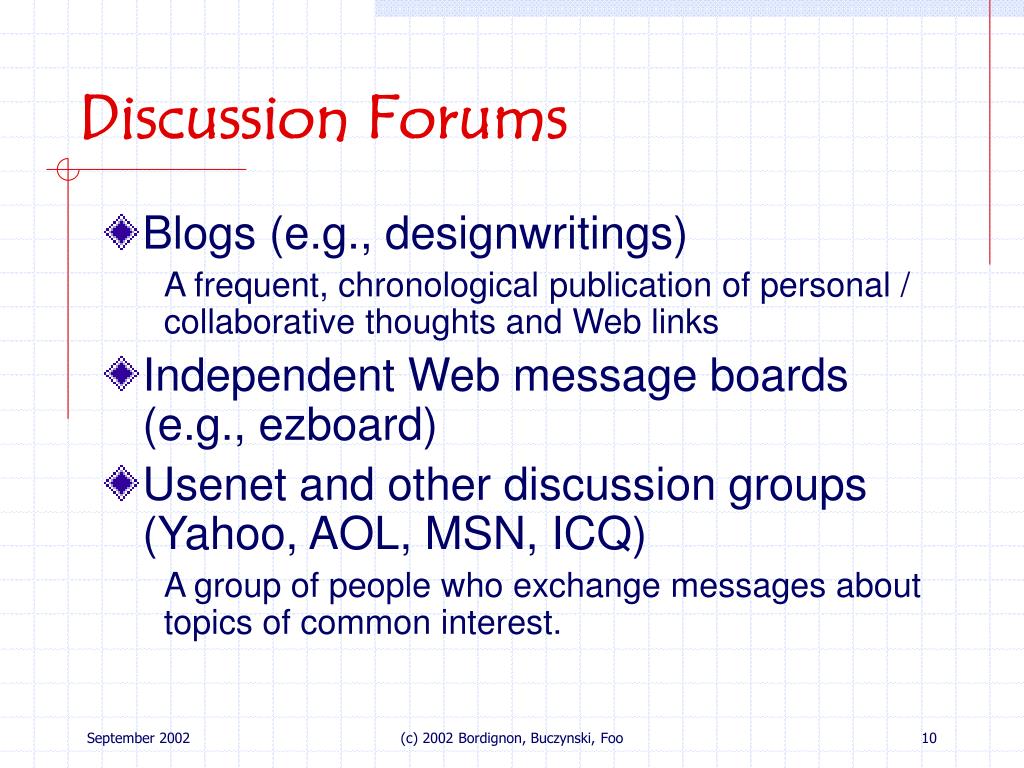 Discussion Forums

Blogs (e.g., designwritings)

A frequent, chronological publication of personal / collaborative thoughts and Web links

Independent Web message boards (e.g., ezboard)

Usenet and other discussion groups (Yahoo, AOL, MSN, ICQ)

A group of people who exchange messages about topics of common interest.

September 2002

(c) 2002 Bordignon, Buczynski, Foo

10